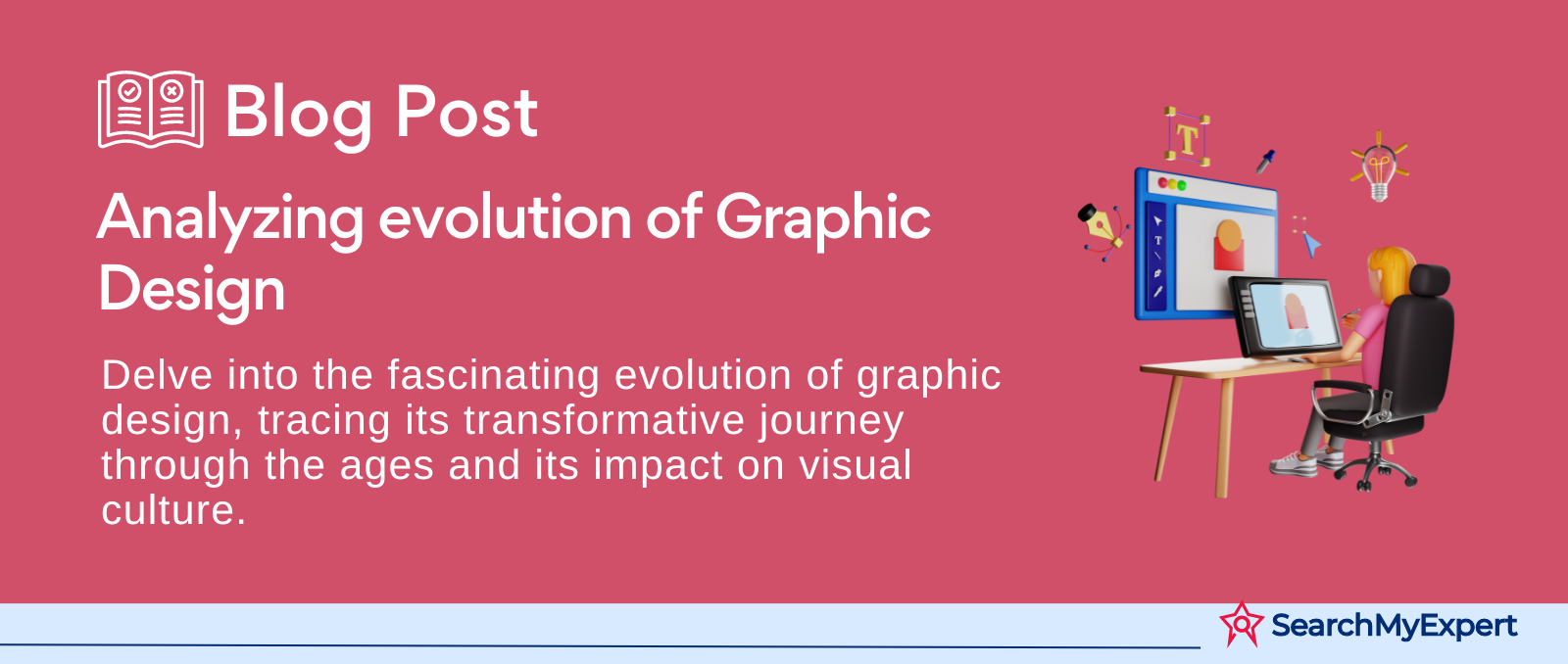 Blog Post

Analyzing evolution of Graphic Design

Delve into the fascinating evolution of graphic design, tracing its transformative journey through the ages and its impact on visual culture.

T

SearchMyExpert